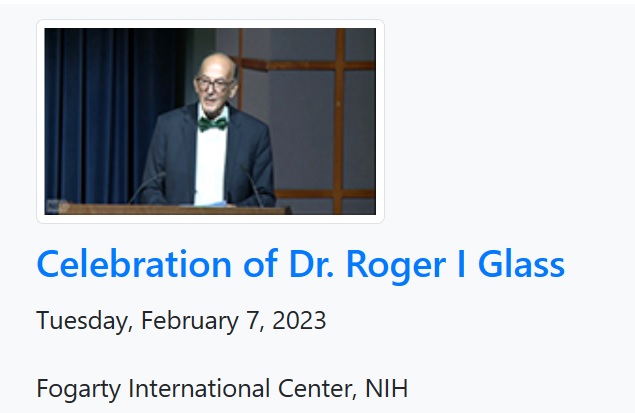 Celebration of Dr. Roger I Glass

Tuesday, February 7, 2023

Fogarty International Center, NIH